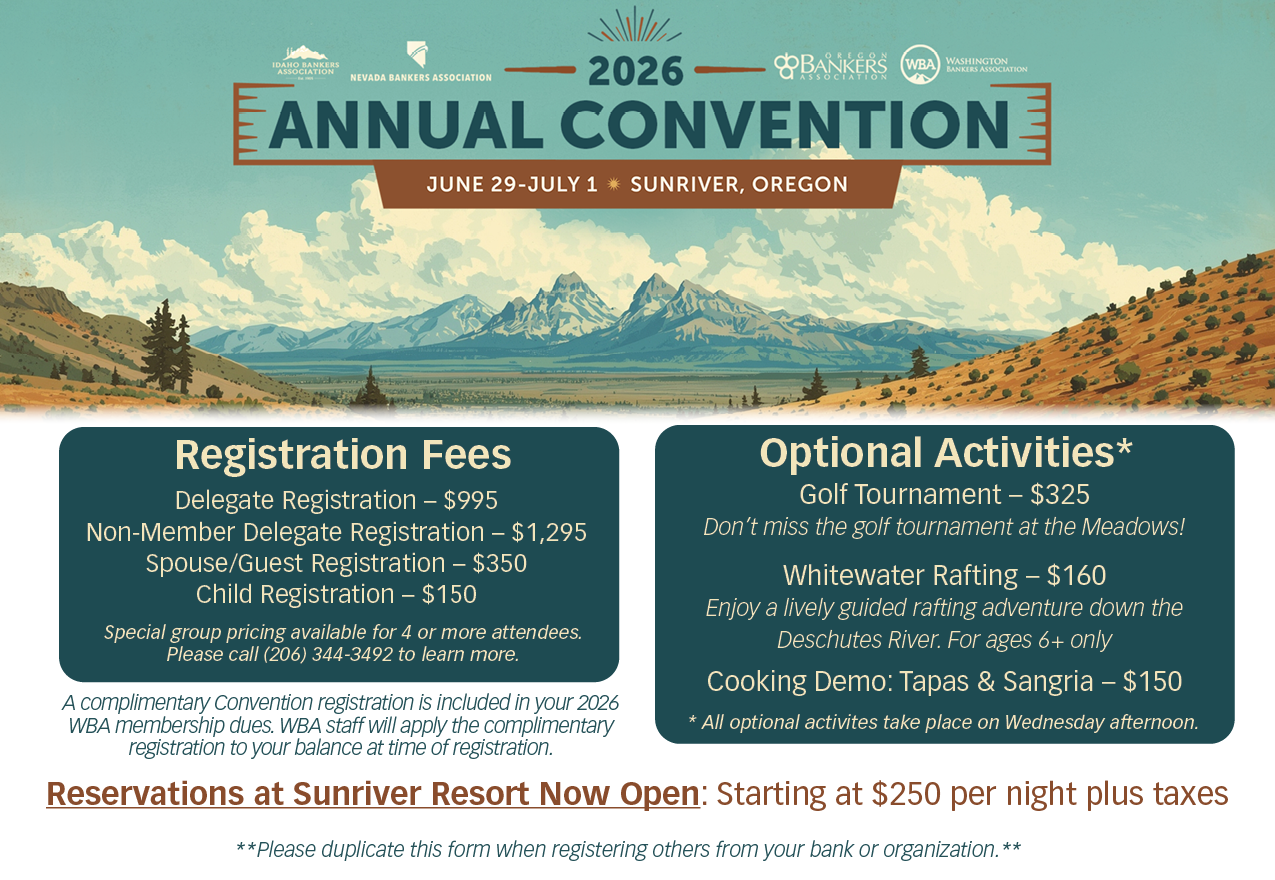 IDAHO BANKERS ASSOCIATION

NEVADA BANKERS ASSOCIATION

2026

OREGON BANKERS ASSOCIATION

WBA WASHINGTON BANKERS ASSOCIATION

ANNUAL CONVENTION

JUNE 29-JULY 1 SUNRIVER, OREGON

Registration Fees

Delegate Registration – $995
Non-Member Delegate Registration – $1,295
Spouse/Guest Registration – $350
Child Registration – $150

Special group pricing available for 4 or more attendees. Please call (206) 344-3492 to learn more.

A complimentary Convention registration is included in your 2026 WBA membership dues. WBA staff will apply the complimentary registration to your balance at time of registration.

Optional Activities*

Golf Tournament – $325
Don't miss the golf tournament at the Meadows!

Whitewater Rafting – $160
Enjoy a lively guided rafting adventure down the Deschutes River. For ages 6+ only

Cooking Demo: Tapas & Sangria – $150

* All optional activites take place on Wednesday afternoon.

Reservations at Sunriver Resort Now Open: Starting at $250 per night plus taxes

**Please duplicate this form when registering others from your bank or organization.**